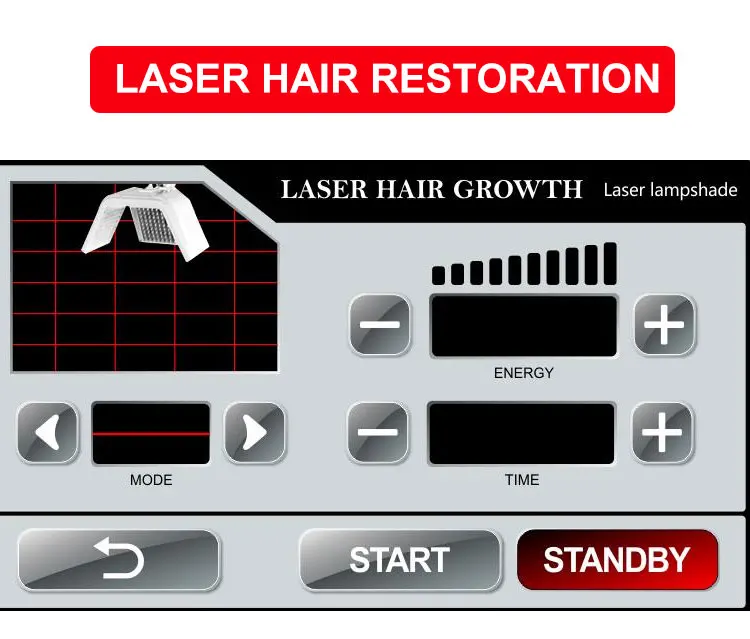 LASER HAIR RESTORATION

LASER HAIR GROWTH Laser lampshade

ENERGY

MODE

TIME

START

STANDBY